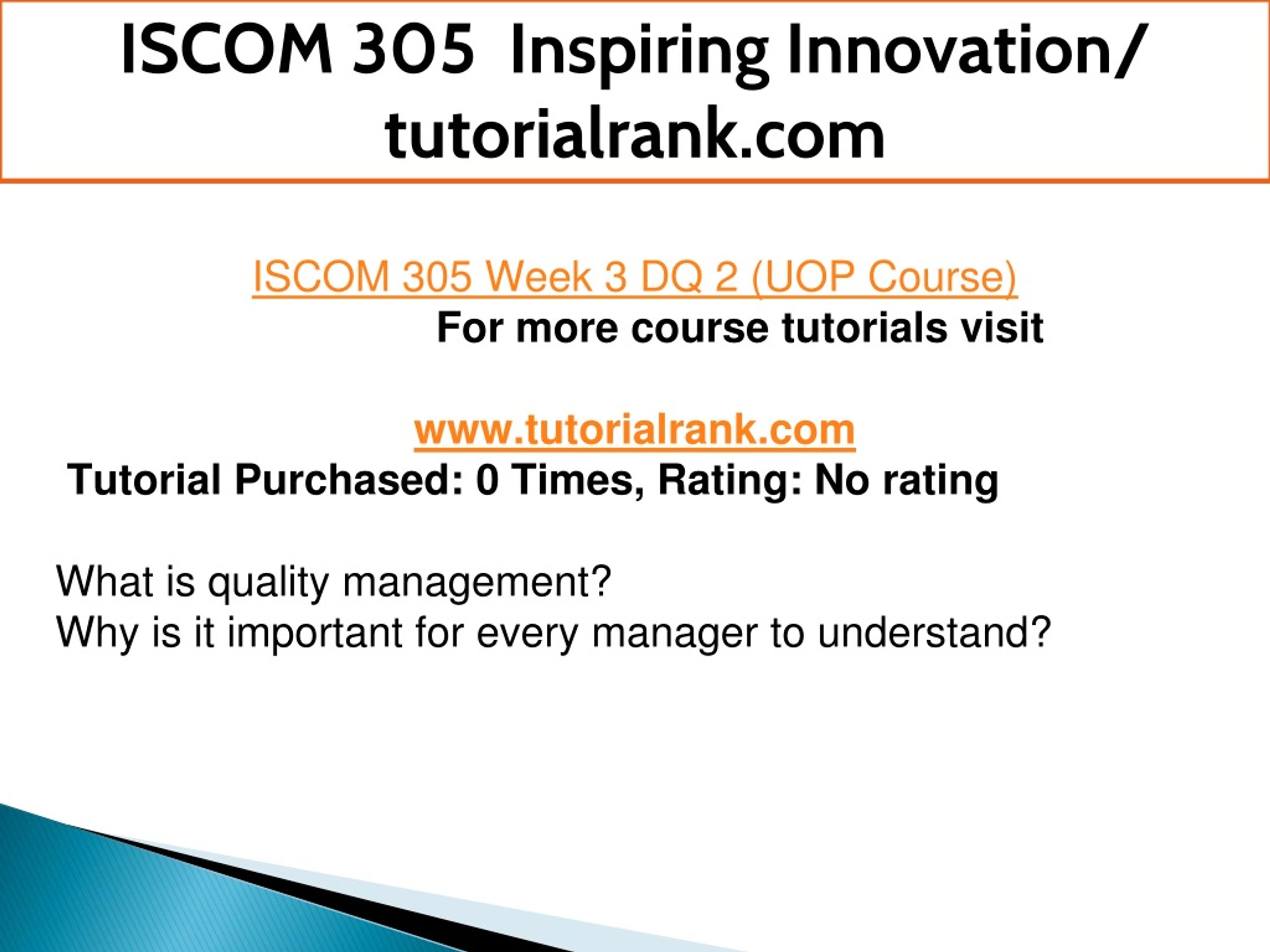 ISCOM 305 Inspiring Innovation/ tutorialrank.com

ISCOM 305 Week 3 DQ 2 (UOP Course)
For more course tutorials visit

www.tutorialrank.com
Tutorial Purchased: 0 Times, Rating: No rating

What is quality management?
Why is it important for every manager to understand?